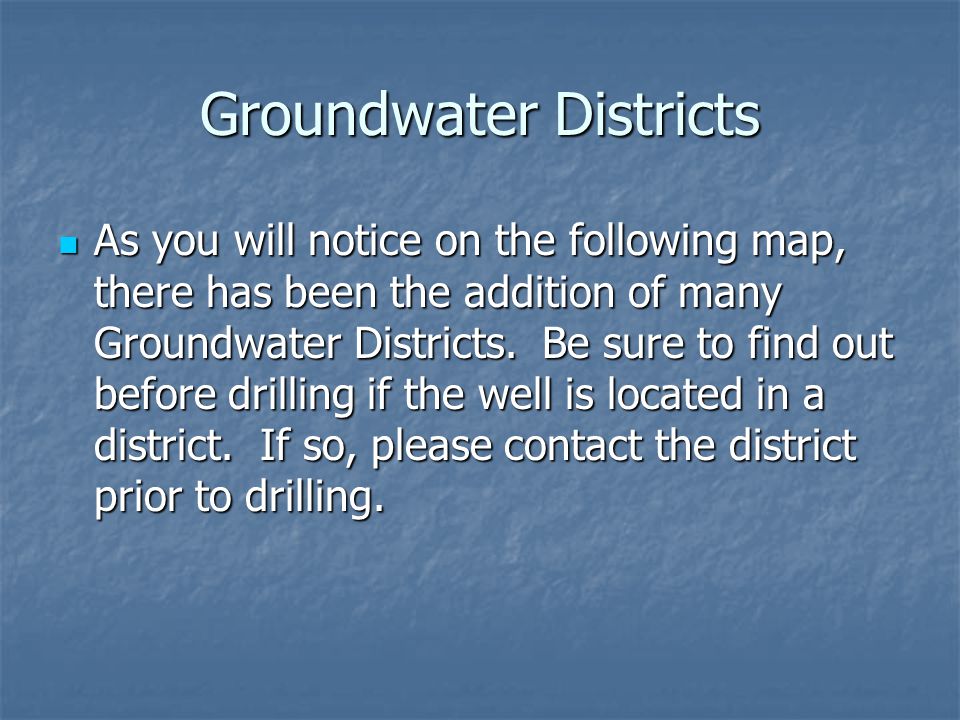 Groundwater Districts

As you will notice on the following map, there has been the addition of many Groundwater Districts. Be sure to find out before drilling if the well is located in a district. If so, please contact the district prior to drilling.